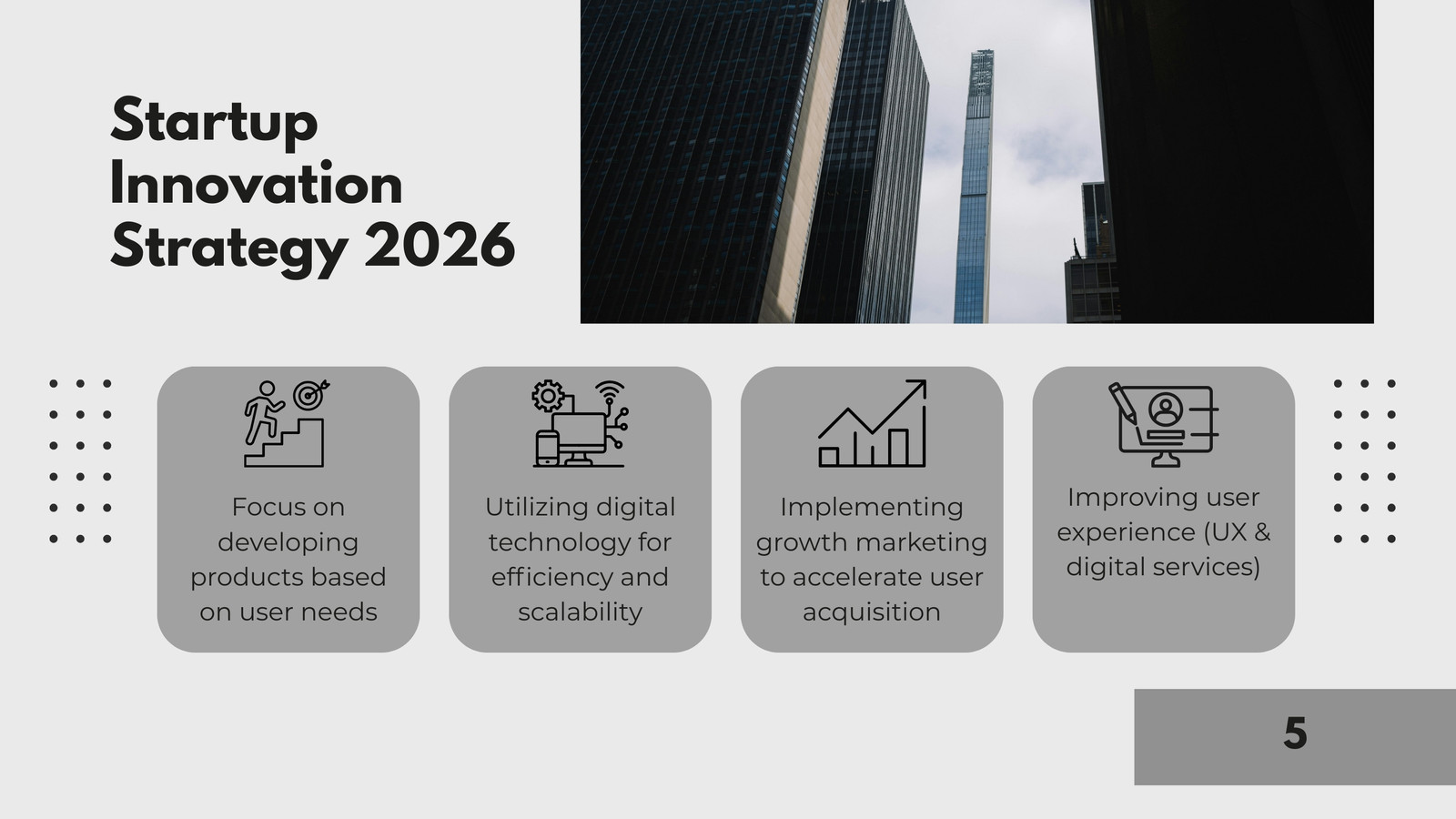 Startup Innovation Strategy 2026

Focus on developing products based on user needs

Utilizing digital technology for efficiency and scalability

Implementing growth marketing to accelerate user acquisition

Improving user experience (UX & digital services)

5